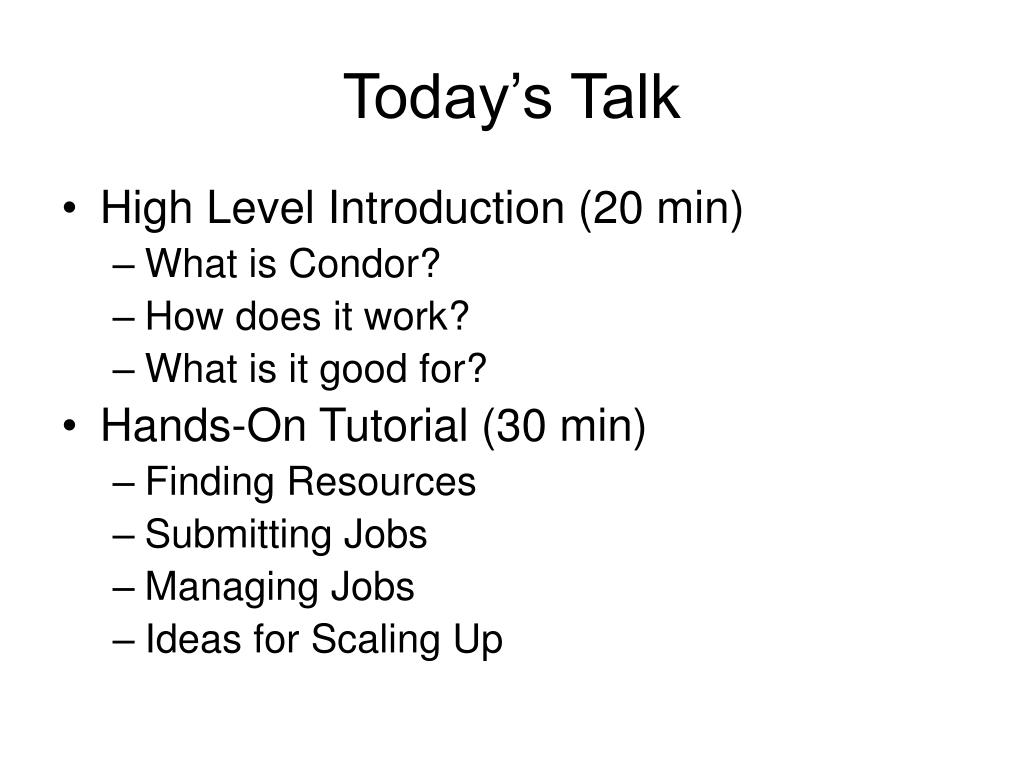 Today’s Talk

• High Level Introduction (20 min)
– What is Condor?
– How does it work?
– What is it good for?
• Hands-On Tutorial (30 min)
– Finding Resources
– Submitting Jobs
– Managing Jobs
– Ideas for Scaling Up